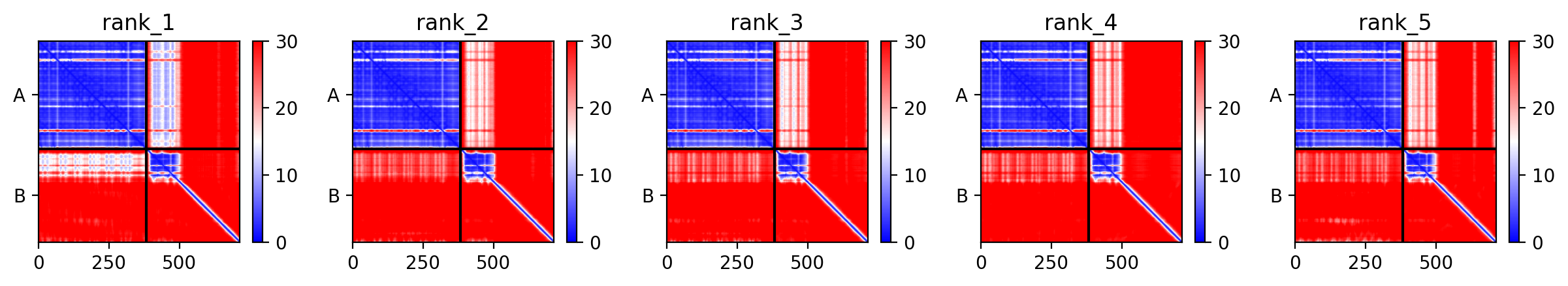 rank_1

A

B

0 250 500

30 20 10 0

rank_2

A

B

0 250 500

30 20 10 0

rank_3

A

B

0 250 500

30 20 10 0

rank_4

A

B

0 250 500

30 20 10 0

rank_5

A

B

0 250 500

30 20 10 0